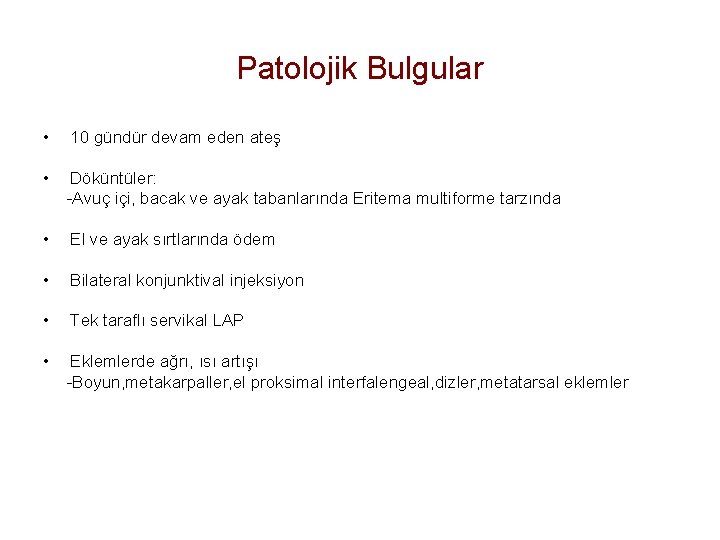 Patolojik Bulgular

• 10 gündür devam eden ateş

• Döküntüler:
-Avuç içi, bacak ve ayak tabanlarında Eritema multiforme tarzında

• El ve ayak sırtlarında ödem

• Bilateral konjunktival injeksiyon

• Tek taraflı servikal LAP

• Eklemlerde ağrı, ısı artışı
-Boyun,metakarpaller,el proksimal interfalengeal,dizler,metatarsal eklemler